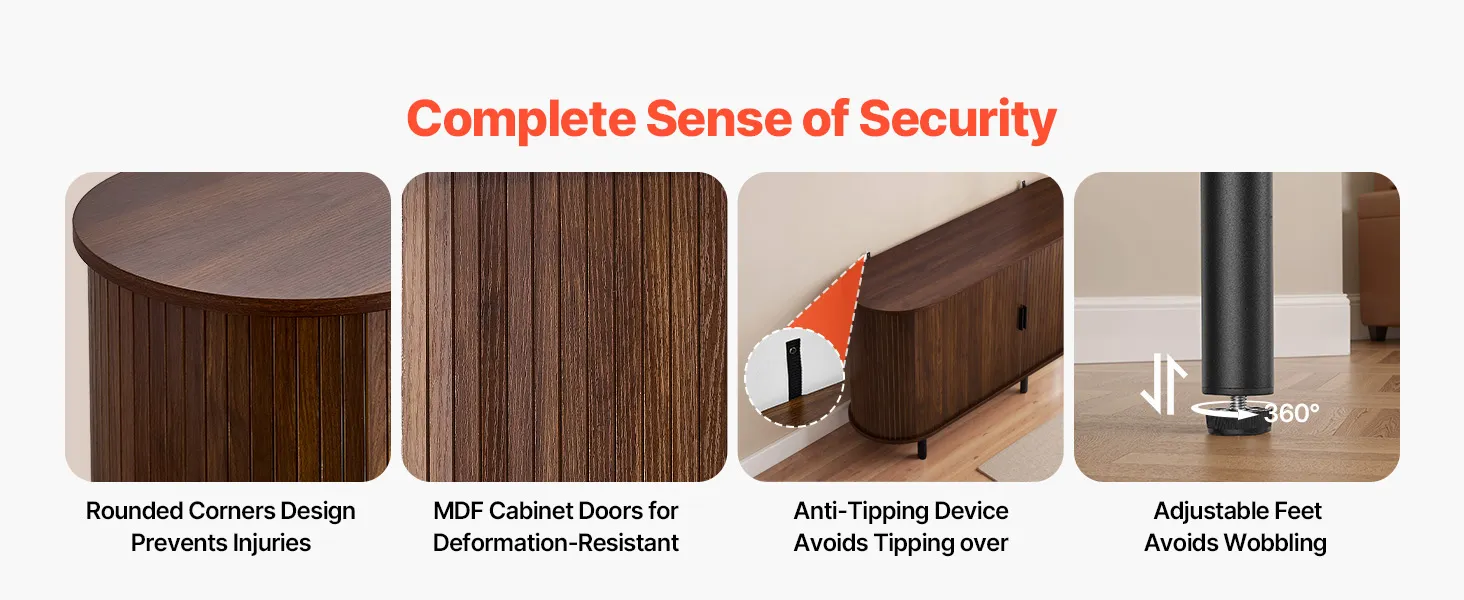 Complete Sense of Security

Rounded Corners Design Prevents Injuries

MDF Cabinet Doors for Deformation-Resistant

Anti-Tipping Device Avoids Tipping over

360°

Adjustable Feet Avoids Wobbling